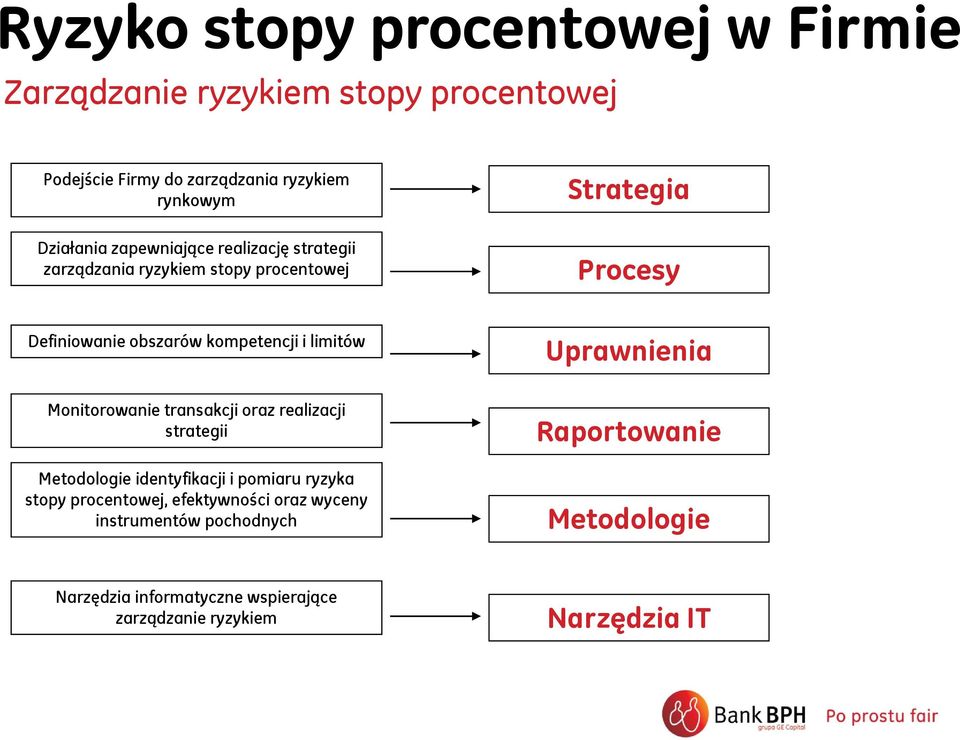 Ryzyko stopy procentowej w Firmie

Zarządzanie ryzykiem stopy procentowej

Podejście Firmy do zarządzania ryzykiem rynkowym

Strategia

Działania zapewniające realizację strategii zarządzania ryzykiem stopy procentowej

Procesy

Definiowanie obszarów kompetencji i limitów

Uprawnienia

Monitorowanie transakcji oraz realizacji strategii

Raportowanie

Metodologie identyfikacji i pomiaru ryzyka stopy procentowej, efektywności oraz wyceny instrumentów pochodnych

Metodologie

Narzędzia informatyczne wspierające zarządzanie ryzykiem

Narzędzia IT

Bank BPH grupa GE Capital

Po prostu fair